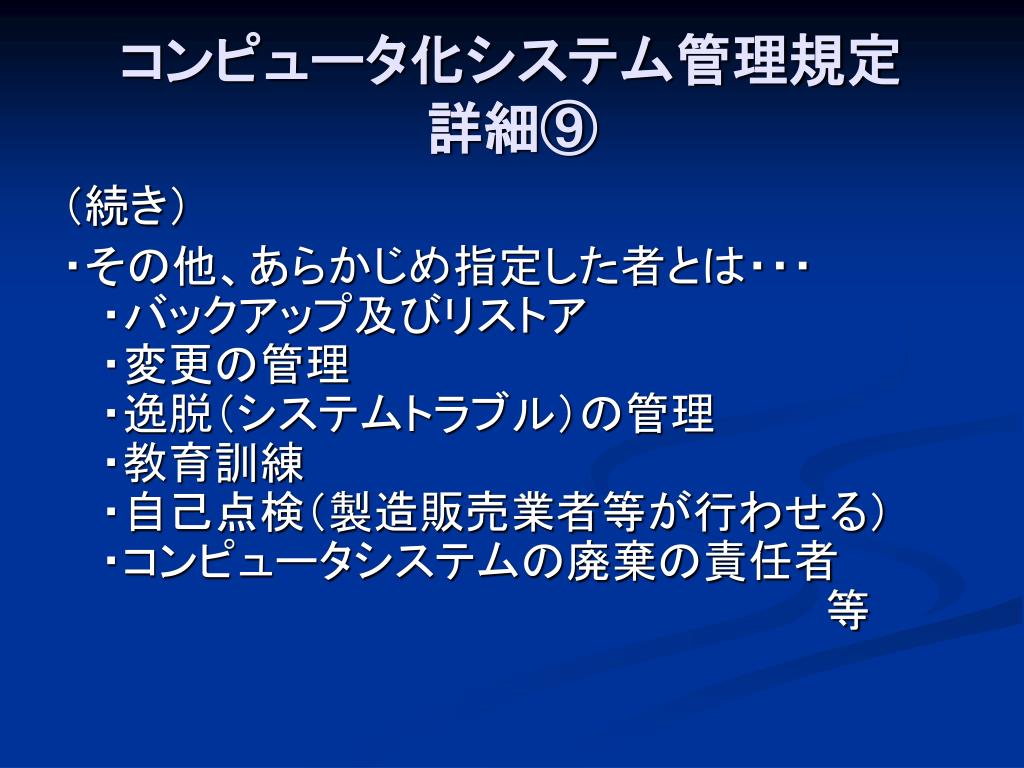 コンピュータ化システム管理規定
詳細⑨

（続き）
・その他、あらかじめ指定した者とは・・・
・バックアップ及びリストア
・変更の管理
・逸脱（システムトラブル）の管理
・教育訓練
・自己点検（製造販売業者等が行わせる）
・コンピュータシステムの廃棄の責任者
等